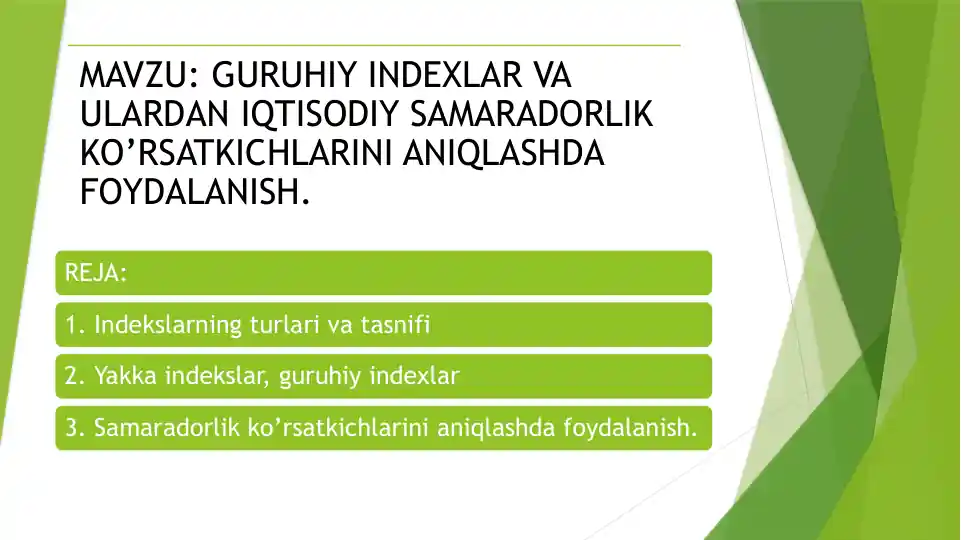 MAVZU: GURUHIY INDEXLAR VA ULARDAN IQTISODIY SAMARADORLIK KO’RSATKICHLARINI ANIQLASHDA FOYDALANISH.

REJA:

1. Indekslarning turlari va tasnifi

2. Yakka indekslar, guruhiy indexlar

3. Samaradorlik ko’rsatkichlarini aniqlashda foydalanish.